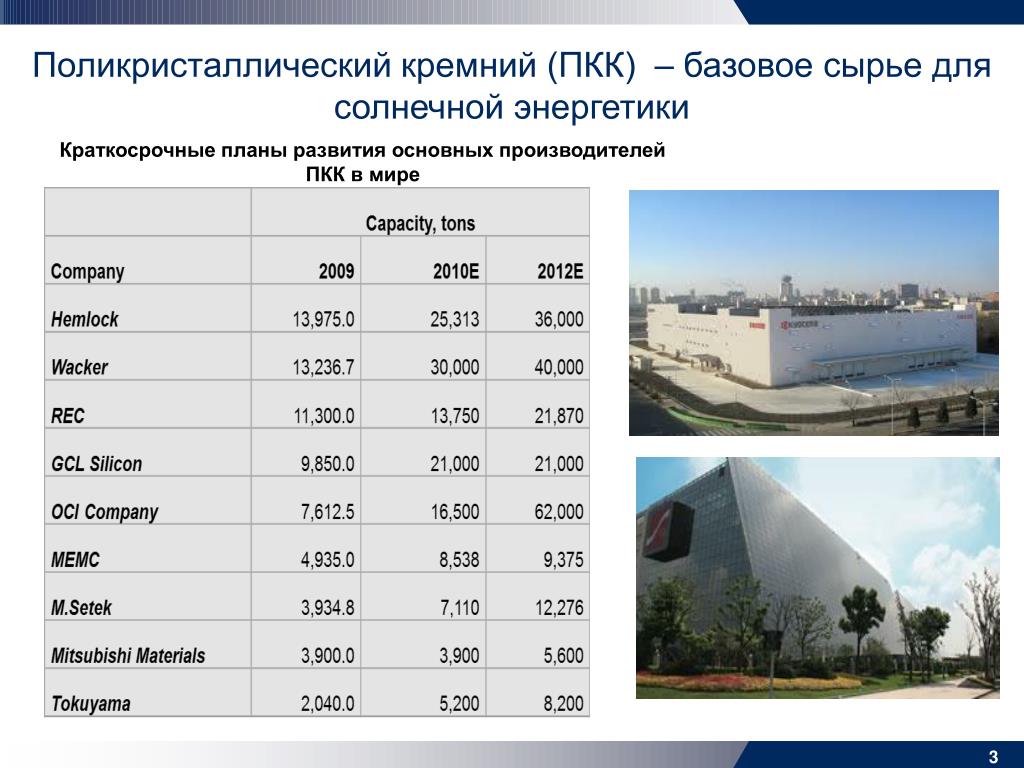 Поликристаллический кремний (ПКК) – базовое сырье для солнечной энергетики

Краткосрочные планы развития основных производителей ПКК в мире

| | Capacity, tons | | |
|---|---|---|---|
| Company | 2009 | 2010E | 2012E |
| Hemlock | 13,975.0 | 25,313 | 36,000 |
| Wacker | 13,236.7 | 30,000 | 40,000 |
| REC | 11,300.0 | 13,750 | 21,870 |
| GCL Silicon | 9,850.0 | 21,000 | 21,000 |
| OCI Company | 7,612.5 | 16,500 | 62,000 |
| MEMC | 4,935.0 | 8,538 | 9,375 |
| M.Setek | 3,934.8 | 7,110 | 12,276 |
| Mitsubishi Materials | 3,900.0 | 3,900 | 5,600 |
| Tokuyama | 2,040.0 | 5,200 | 8,200 |

KYOCERA

3